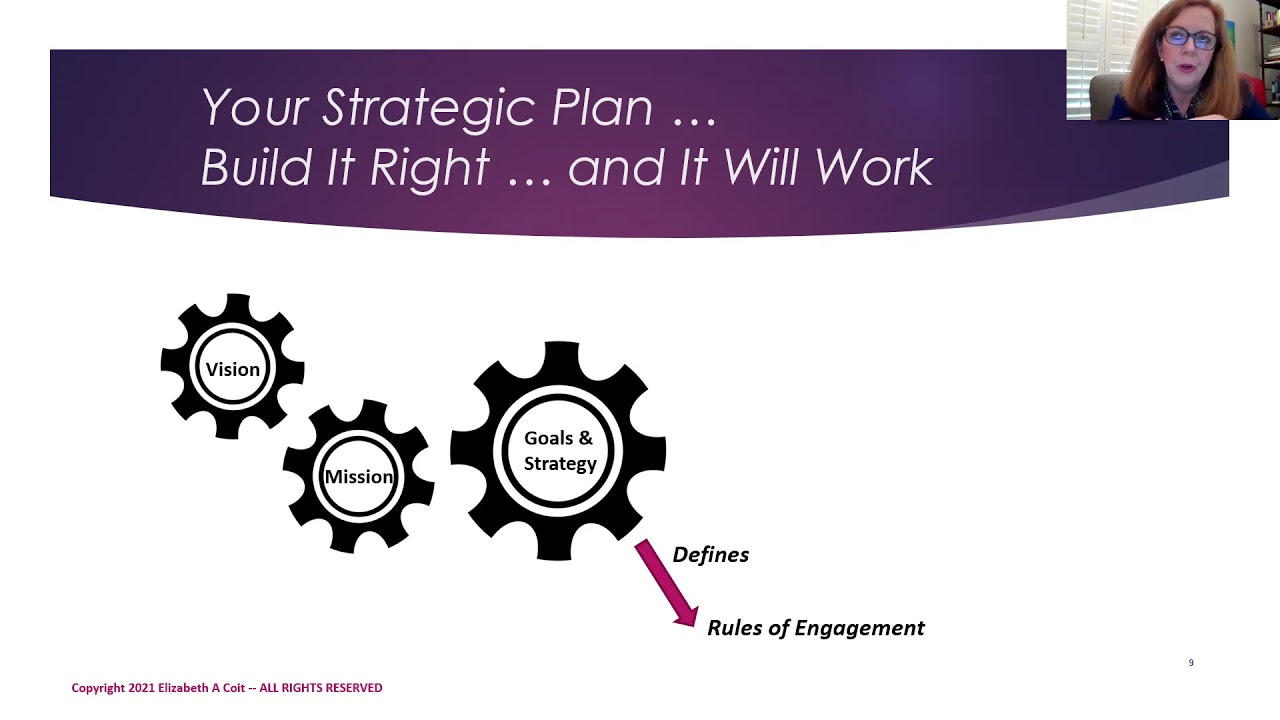 Your Strategic Plan …
Build It Right … and It Will Work

Vision

Mission

Goals & Strategy

Defines

Rules of Engagement

9

Copyright 2021 Elizabeth A Coit -- ALL RIGHTS RESERVED